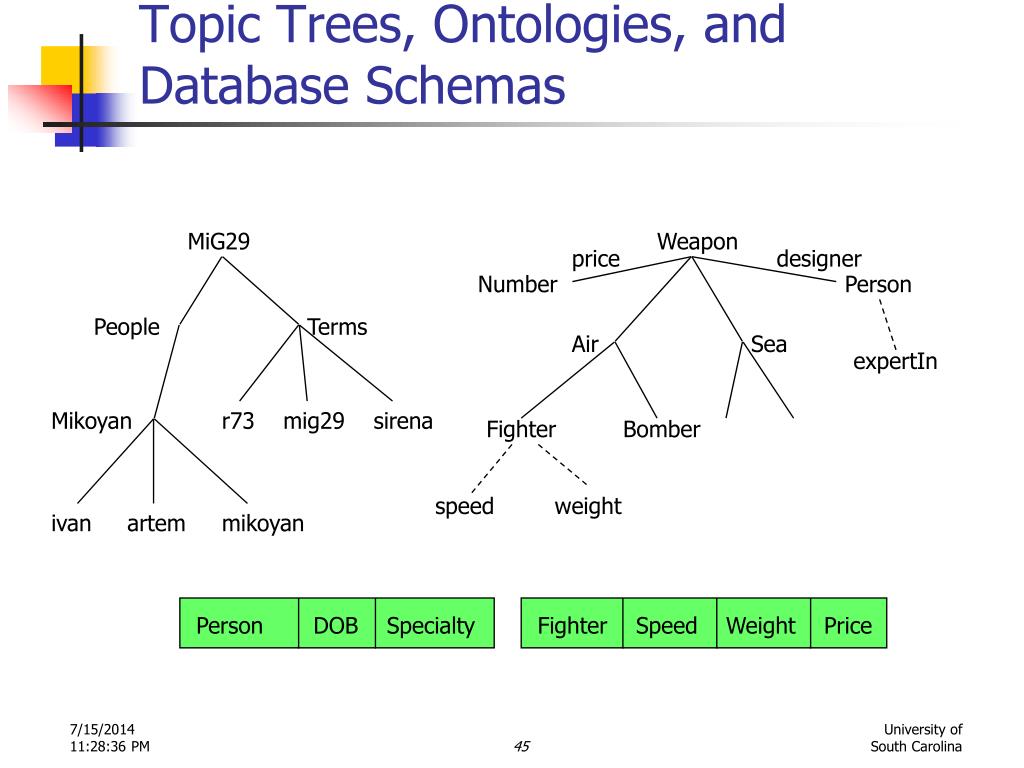 Topic Trees, Ontologies, and Database Schemas

MiG29

People

Terms

Mikoyan

r73

mig29

sirena

ivan

artem

mikoyan

Weapon

price

designer

Number

Person

Air

Sea

expertIn

Fighter

Bomber

speed

weight

| Person | DOB | Specialty |
|---|---|---|

| Fighter | Speed | Weight | Price |
|---|---|---|---|

7/15/2014
11:28:36 PM

45

University of
South Carolina